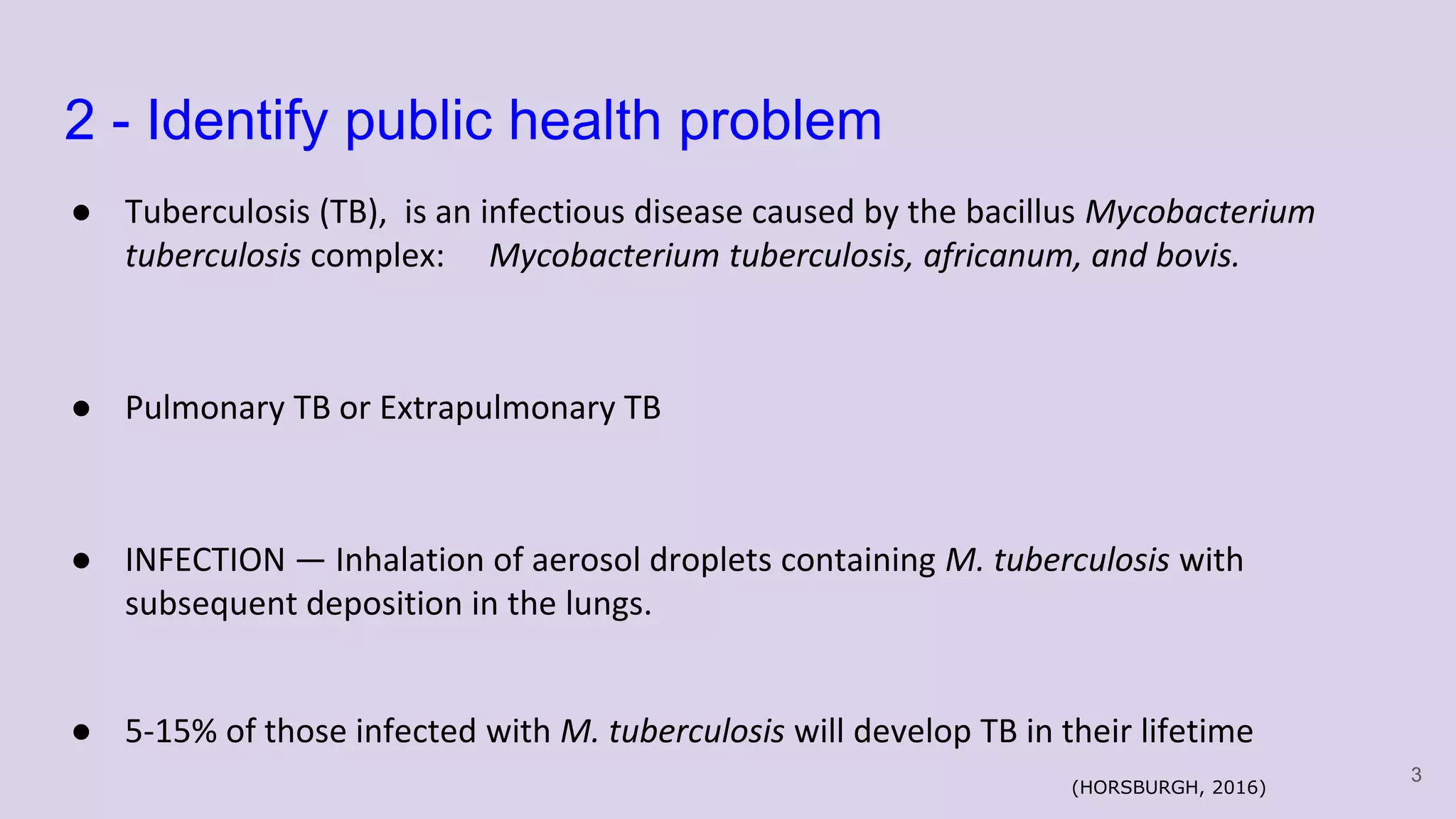 2 - Identify public health problem

● Tuberculosis (TB), is an infectious disease caused by the bacillus Mycobacterium tuberculosis complex: Mycobacterium tuberculosis, africanum, and bovis.

● Pulmonary TB or Extrapulmonary TB

● INFECTION — Inhalation of aerosol droplets containing M. tuberculosis with subsequent deposition in the lungs.

● 5-15% of those infected with M. tuberculosis will develop TB in their lifetime

(HORSBURGH, 2016)

3